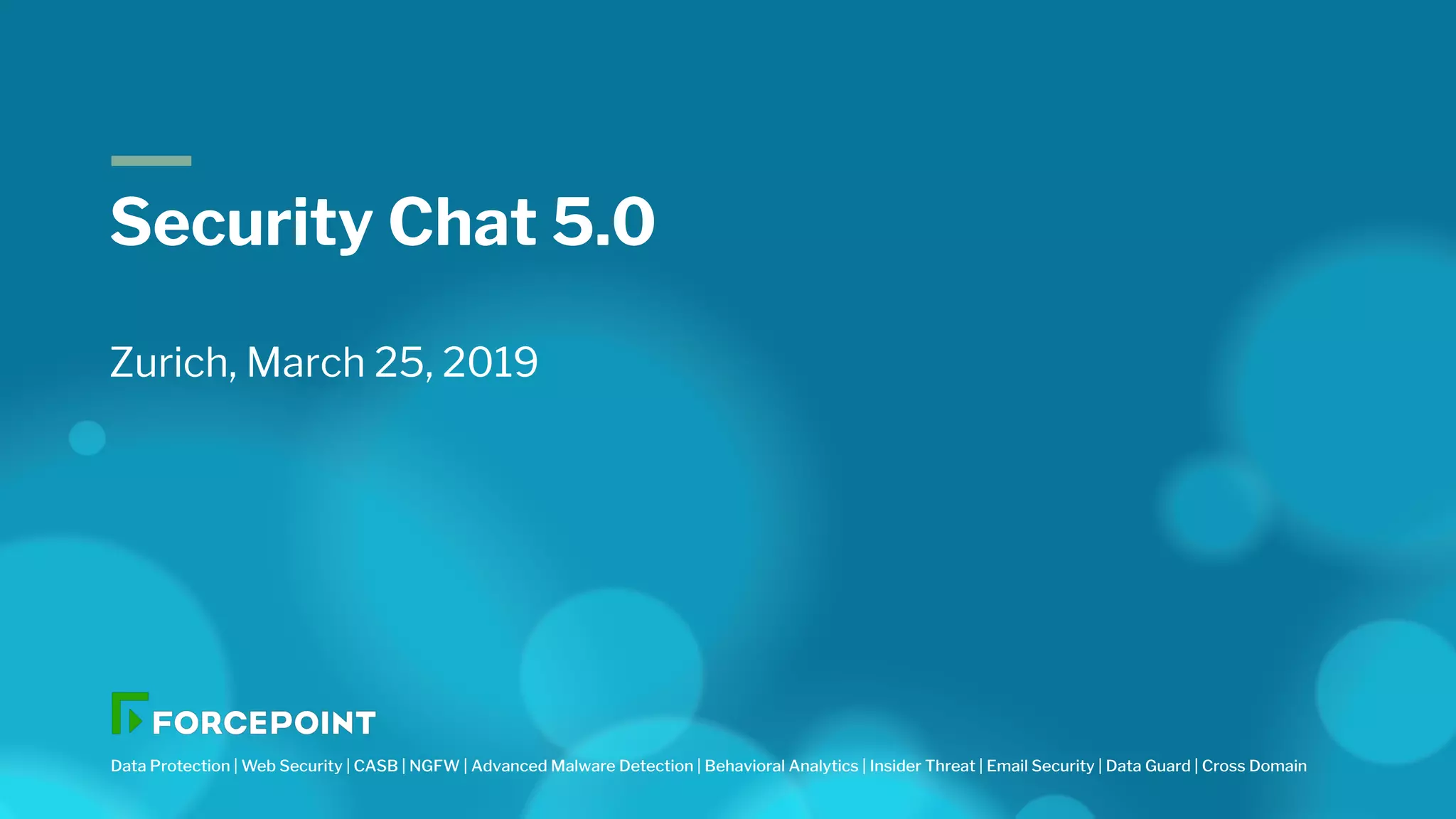 Security Chat 5.0

Zurich, March 25, 2019

FORCEPOINT

Data Protection | Web Security | CASB | NGFW | Advanced Malware Detection | Behavioral Analytics | Insider Threat | Email Security | Data Guard | Cross Domain